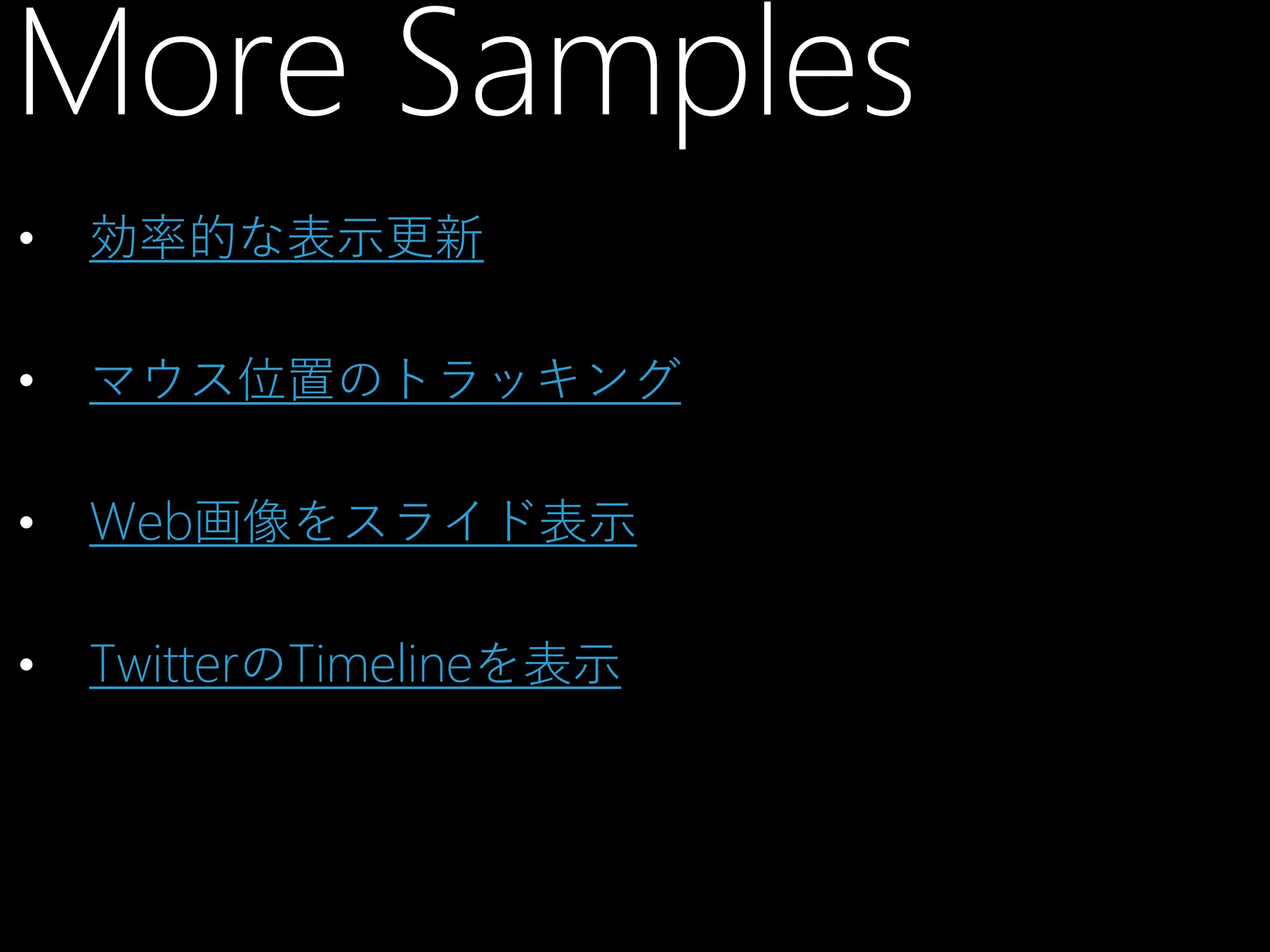 More Samples

• 効率的な表示更新

• マウス位置のトラッキング

• Web画像をスライド表示

• TwitterのTimelineを表示